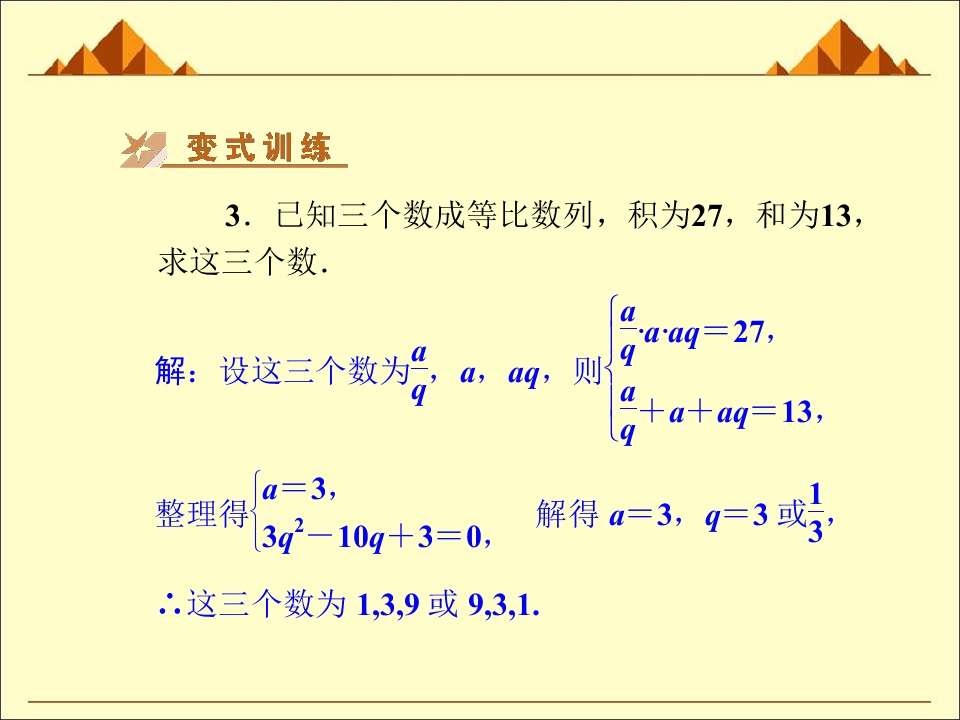 变式训练

3．已知三个数成等比数列，积为27，和为13，求这三个数．

解：设这三个数为$\frac{a}{q}$，$a$，$aq$，则$\begin{cases}\frac{a}{q}\cdot a\cdot aq=27,\\ \frac{a}{q}+a+aq=13,\end{cases}$

整理得$\begin{cases}a=3,\\ 3q^2-10q+3=0,\end{cases}$ 解得 $a=3$，$q=3$ 或$\frac{1}{3}$，

∴这三个数为 1,3,9 或 9,3,1.